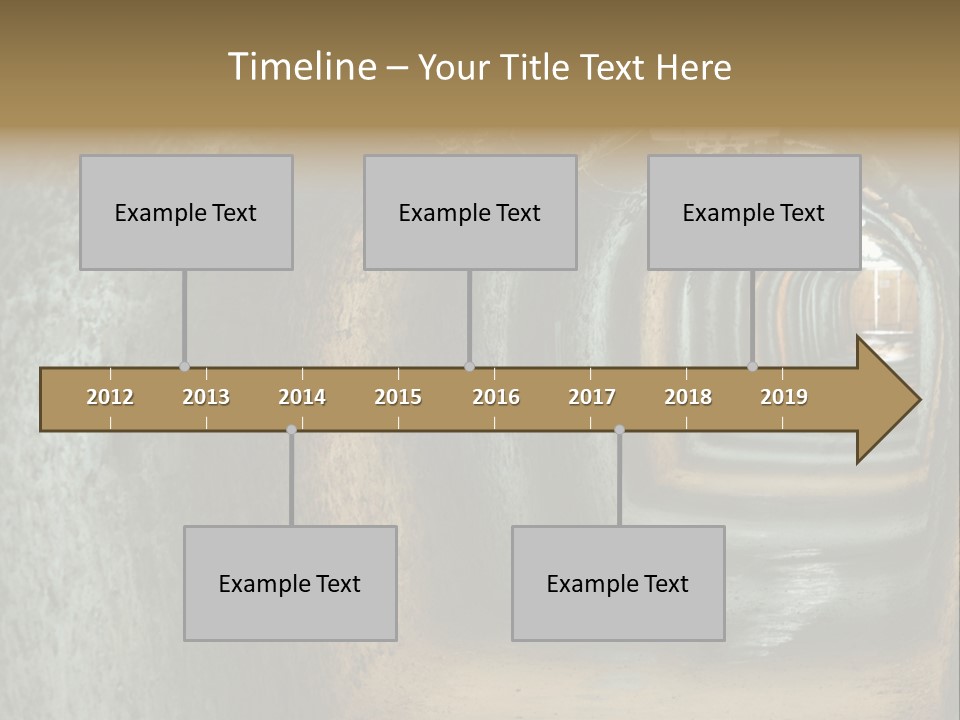 Timeline – Your Title Text Here

Example Text

Example Text

Example Text

2012 2013 2014 2015 2016 2017 2018 2019

Example Text

Example Text